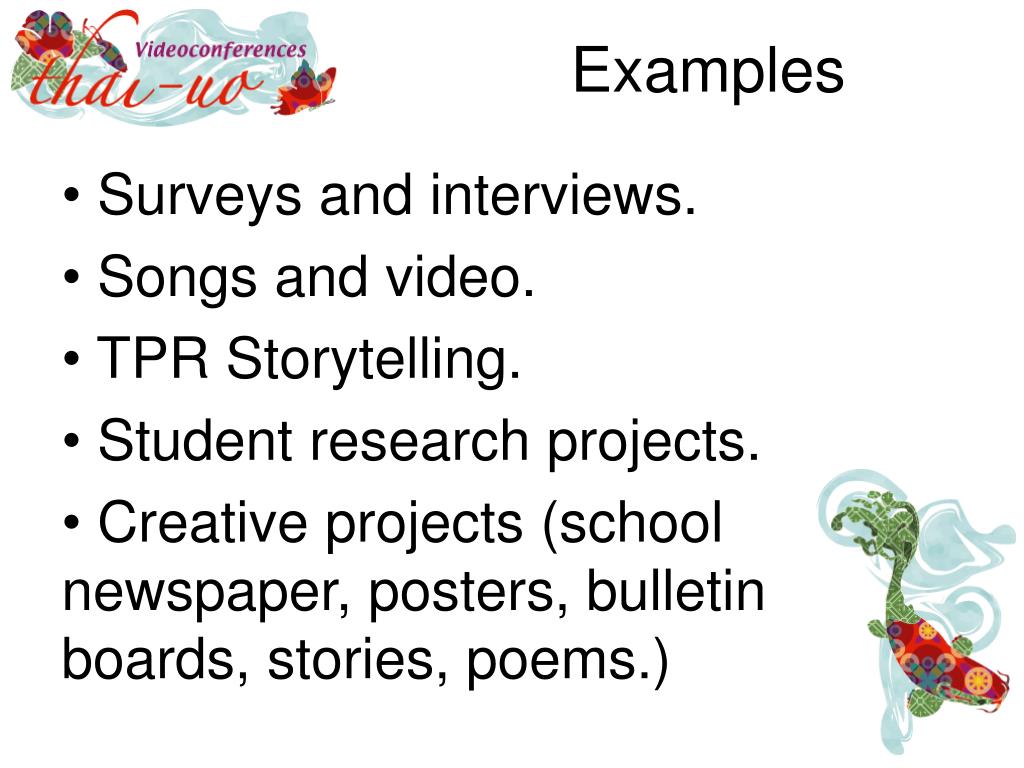 Videoconferences
thai-uo

Examples

• Surveys and interviews.
• Songs and video.
• TPR Storytelling.
• Student research projects.
• Creative projects (school newspaper, posters, bulletin boards, stories, poems.)